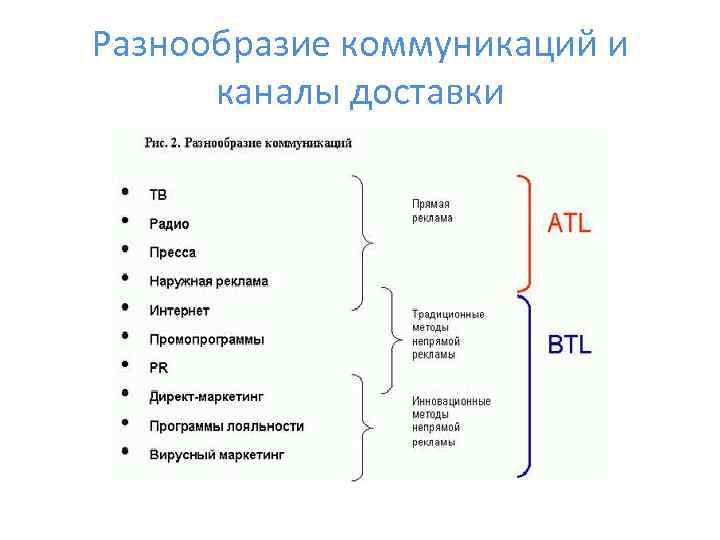 Разнообразие коммуникаций и каналы доставки

Рис. 2. Разнообразие коммуникаций

- ТВ
- Радио
- Пресса
- Наружная реклама
- Интернет
- Промопрограммы
- PR
- Директ-маркетинг
- Программы лояльности
- Вирусный маркетинг

Прямая реклама

Традиционные методы непрямой рекламы

Инновационные методы непрямой рекламы

ATL

BTL